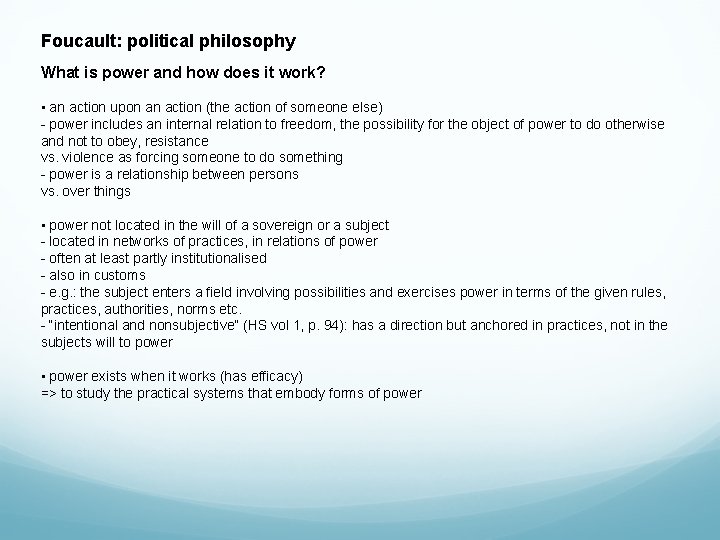 Foucault: political philosophy

What is power and how does it work?

▪ an action upon an action (the action of someone else)
- power includes an internal relation to freedom, the possibility for the object of power to do otherwise and not to obey, resistance
vs. violence as forcing someone to do something
- power is a relationship between persons
vs. over things

▪ power not located in the will of a sovereign or a subject
- located in networks of practices, in relations of power
- often at least partly institutionalised
- also in customs
- e.g.: the subject enters a field involving possibilities and exercises power in terms of the given rules, practices, authorities, norms etc.
- "intentional and nonsubjective" (HS vol 1, p. 94): has a direction but anchored in practices, not in the subjects will to power

▪ power exists when it works (has efficacy)
=> to study the practical systems that embody forms of power